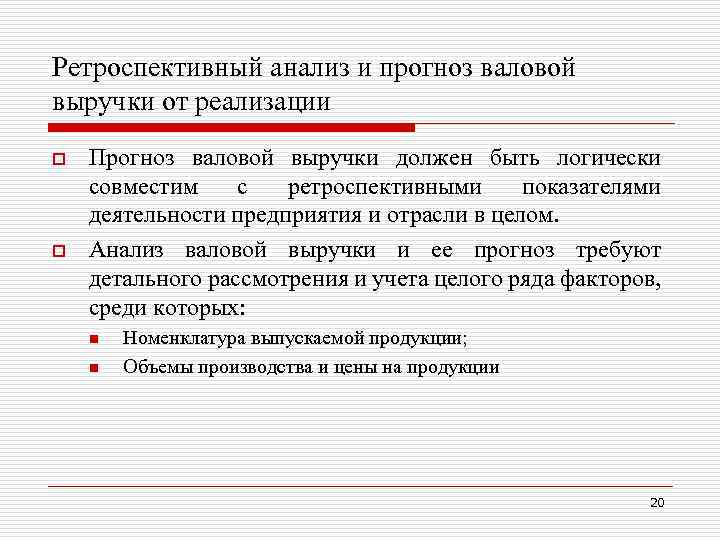 Ретроспективный анализ и прогноз валовой выручки от реализации

Прогноз валовой выручки должен быть логически совместим с ретроспективными показателями деятельности предприятия и отрасли в целом.

Анализ валовой выручки и ее прогноз требуют детального рассмотрения и учета целого ряда факторов, среди которых:

Номенклатура выпускаемой продукции;

Объемы производства и цены на продукции

20